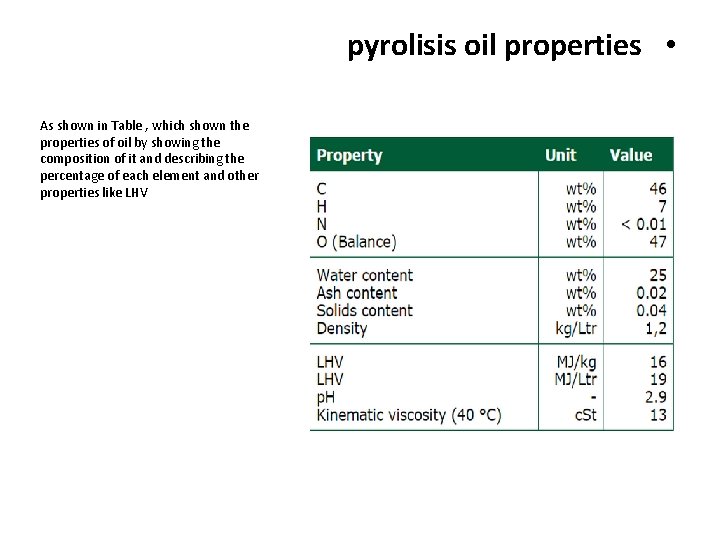 pyrolisis oil properties •

As shown in Table , which shown the properties of oil by showing the composition of it and describing the percentage of each element and other properties like LHV

| Property | Unit | Value |
|---|---|---|
| C | wt% | 46 |
| H | wt% | 7 |
| N | wt% | < 0.01 |
| O (Balance) | wt% | 47 |
| Water content | wt% | 25 |
| Ash content | wt% | 0.02 |
| Solids content | wt% | 0.04 |
| Density | kg/Ltr | 1,2 |
| LHV | MJ/kg | 16 |
| LHV | MJ/Ltr | 19 |
| pH | - | 2.9 |
| Kinematic viscosity (40 °C) | cSt | 13 |